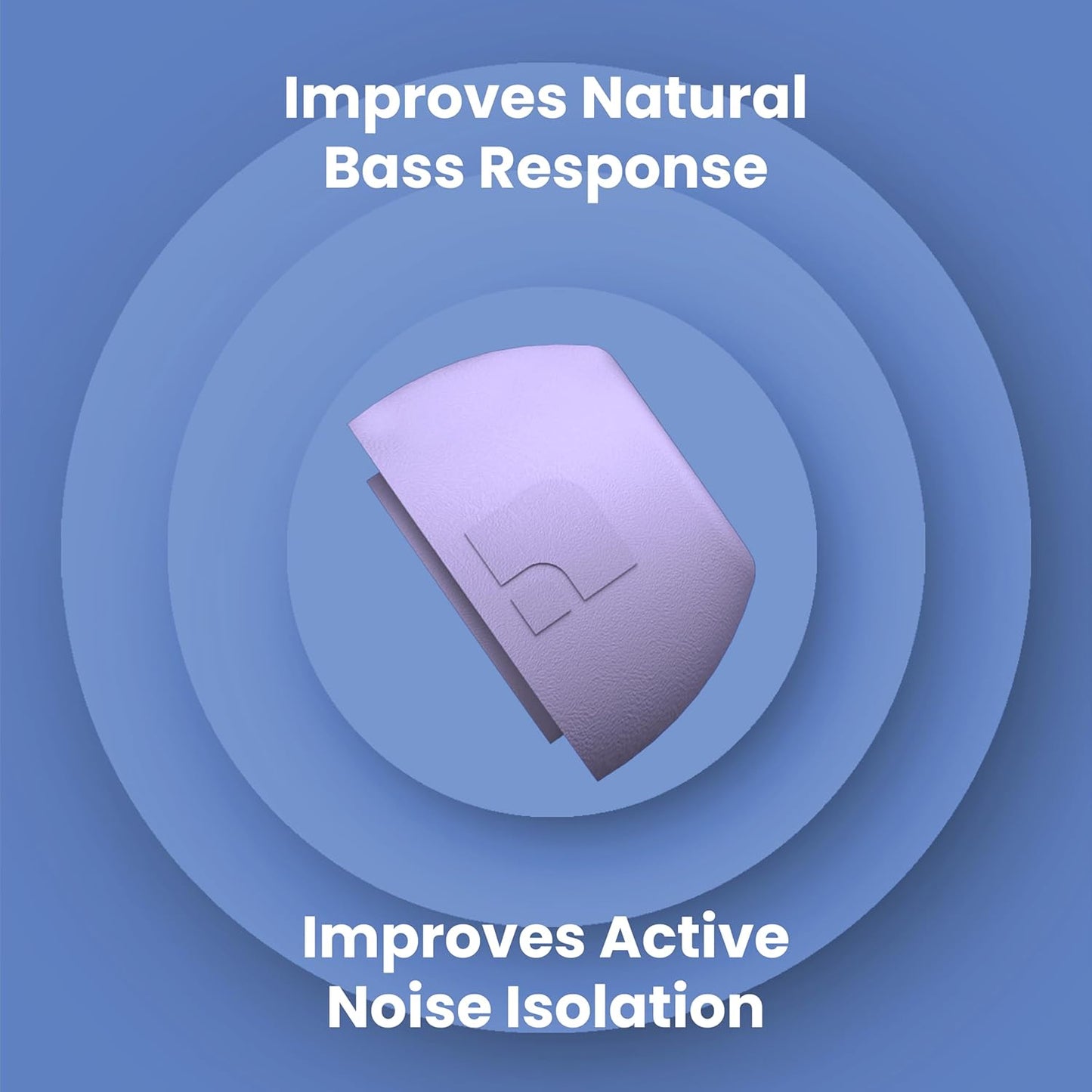 Improves Natural Bass Response

Improves Active Noise Isolation